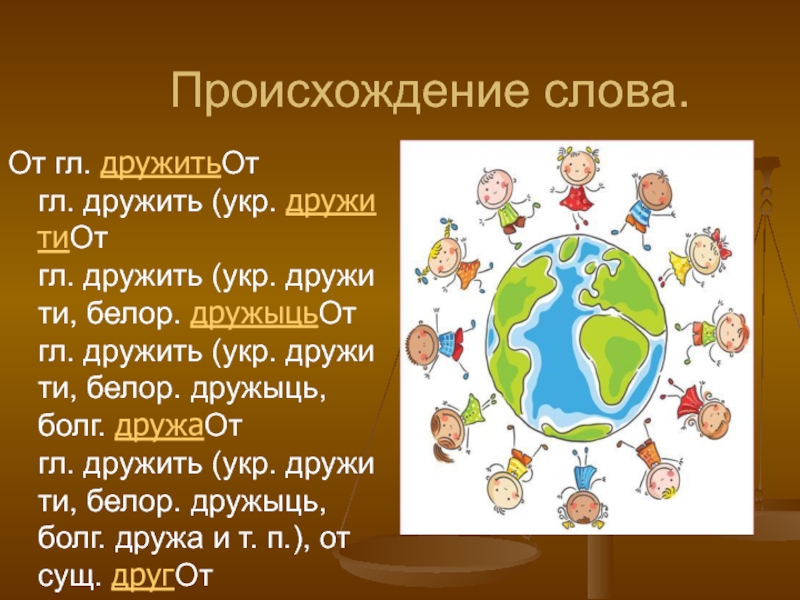 Происхождение слова.

От гл. дружитьОт гл. дружить (укр. дружитиОт гл. дружить (укр. дружити, белор. дружыцьОт гл. дружить (укр. дружити, белор. дружыць, болг. дружаОт гл. дружить (укр. дружити, белор. дружыць, болг. дружа и т. п.), от сущ. другОт